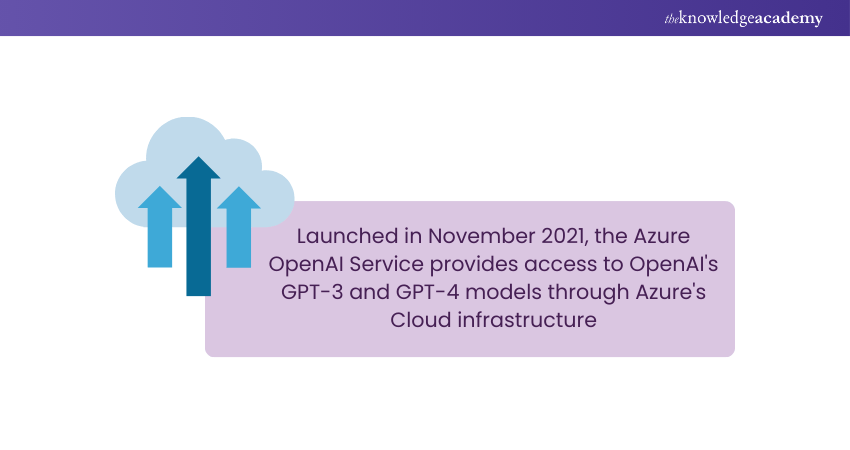 theknowledgeacademy

Launched in November 2021, the Azure OpenAI Service provides access to OpenAI's GPT-3 and GPT-4 models through Azure's Cloud infrastructure